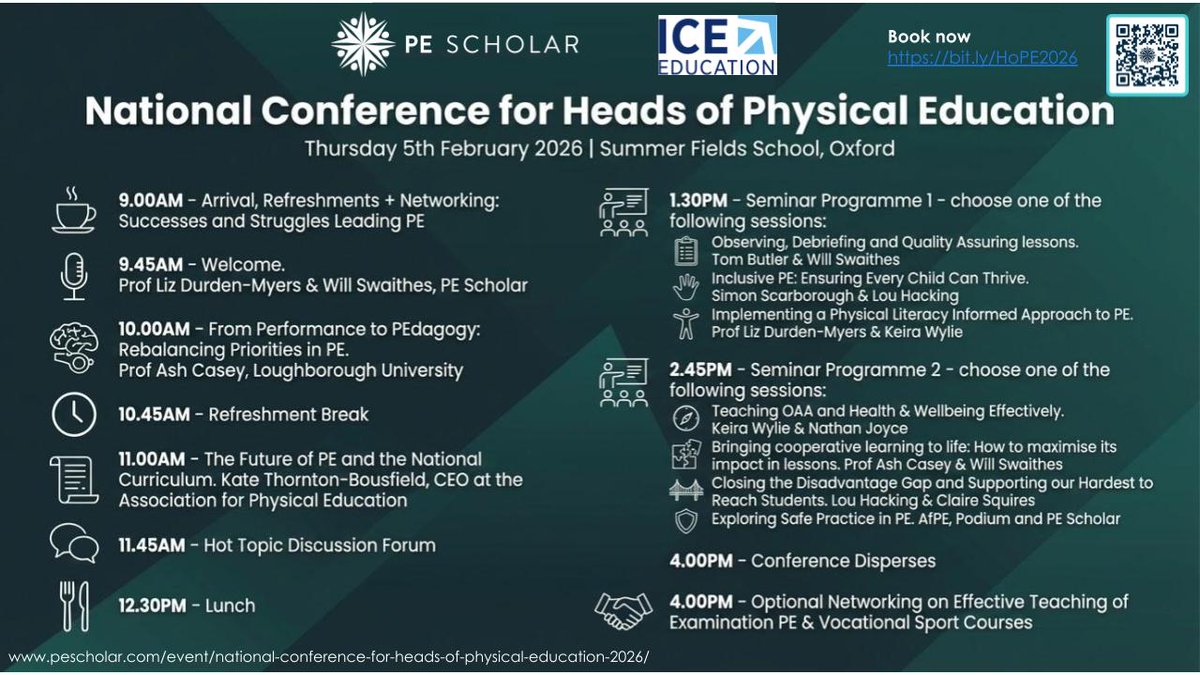 PE SCHOLAR

ICE EDUCATION

Book now
https://bit.ly/HoPE2026

National Conference for Heads of Physical Education

Thursday 5th February 2026 | Summer Fields School, Oxford

9.00AM - Arrival, Refreshments + Networking: Successes and Struggles Leading PE

9.45AM - Welcome.
Prof Liz Durden-Myers & Will Swaithes, PE Scholar

10.00AM - From Performance to PEdagogy: Rebalancing Priorities in PE.
Prof Ash Casey, Loughborough University

10.45AM - Refreshment Break

11.00AM - The Future of PE and the National Curriculum. Kate Thornton-Bousfield, CEO at the Association for Physical Education

11.45AM - Hot Topic Discussion Forum

12.30PM - Lunch

1.30PM - Seminar Programme 1 - choose one of the following sessions:

Observing, Debriefing and Quality Assuring lessons.
Tom Butler & Will Swaithes

Inclusive PE: Ensuring Every Child Can Thrive.
Simon Scarborough & Lou Hacking

Implementing a Physical Literacy Informed Approach to PE.
Prof Liz Durden-Myers & Keira Wylie

2.45PM - Seminar Programme 2 - choose one of the following sessions:

Teaching OAA and Health & Wellbeing Effectively.
Keira Wylie & Nathan Joyce

Bringing cooperative learning to life: How to maximise its impact in lessons. Prof Ash Casey & Will Swaithes

Closing the Disadvantage Gap and Supporting our Hardest to Reach Students. Lou Hacking & Claire Squires

Exploring Safe Practice in PE. AfPE, Podium and PE Scholar

4.00PM - Conference Disperses

4.00PM - Optional Networking on Effective Teaching of Examination PE & Vocational Sport Courses

www.pescholar.com/event/national-conference-for-heads-of-physical-education-2026/